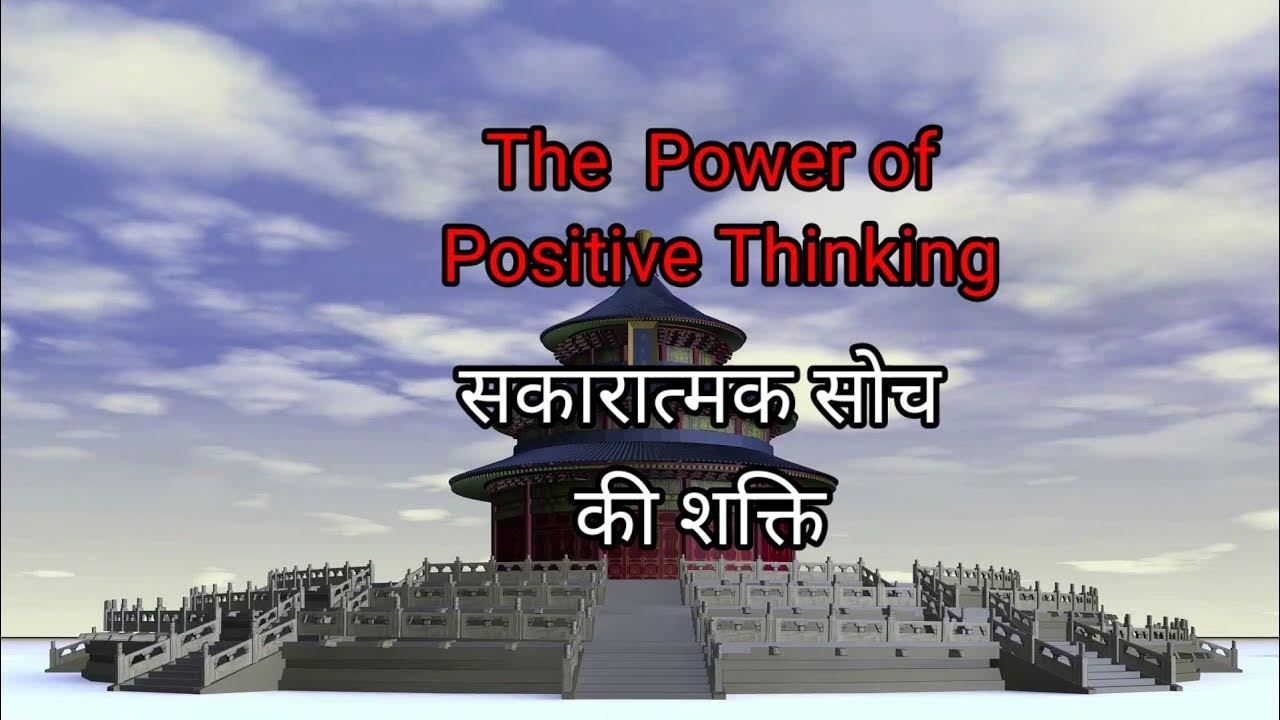 The Power of Positive Thinking

सकारात्मक सोच की शक्ति